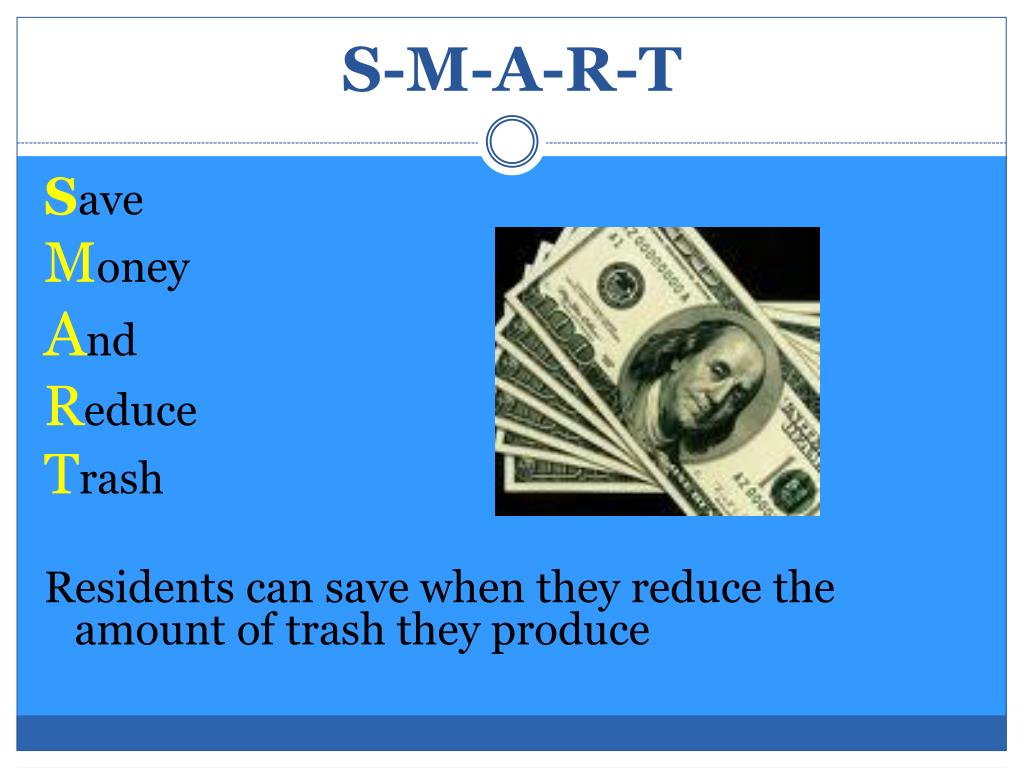 S-M-A-R-T

Save
Money
And
Reduce
Trash

Residents can save when they reduce the amount of trash they produce